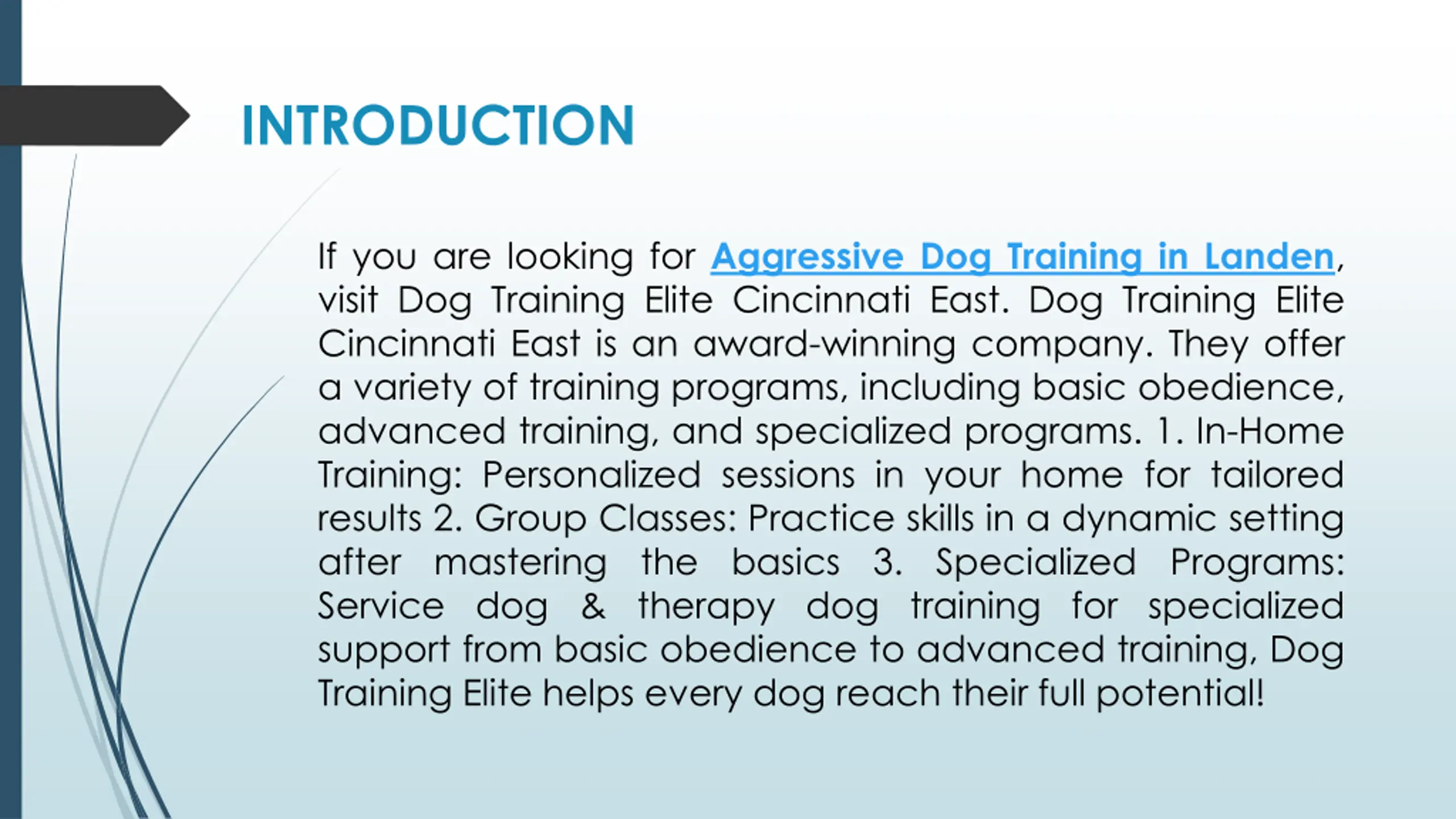 INTRODUCTION

If you are looking for Aggressive Dog Training in Landen, visit Dog Training Elite Cincinnati East. Dog Training Elite Cincinnati East is an award-winning company. They offer a variety of training programs, including basic obedience, advanced training, and specialized programs. 1. In-Home Training: Personalized sessions in your home for tailored results 2. Group Classes: Practice skills in a dynamic setting after mastering the basics 3. Specialized Programs: Service dog & therapy dog training for specialized support from basic obedience to advanced training, Dog Training Elite helps every dog reach their full potential!